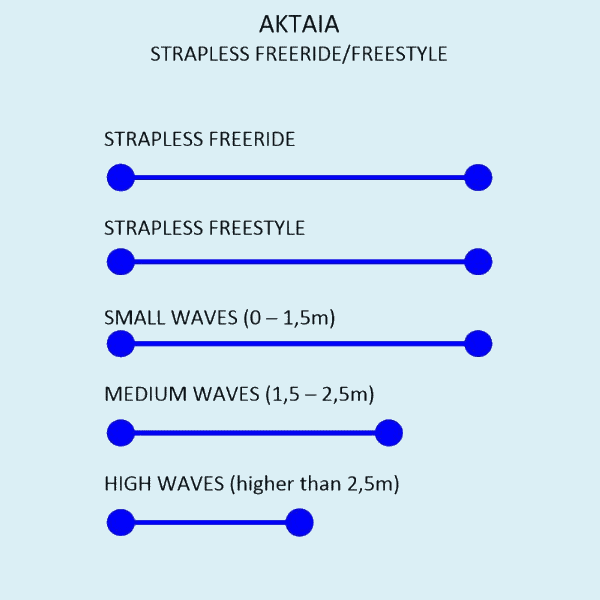 AKTAIA
STRAPLESS FREERIDE/FREESTYLE

STRAPLESS FREERIDE

STRAPLESS FREESTYLE

SMALL WAVES (0 – 1,5m)

MEDIUM WAVES (1,5 – 2,5m)

HIGH WAVES (higher than 2,5m)